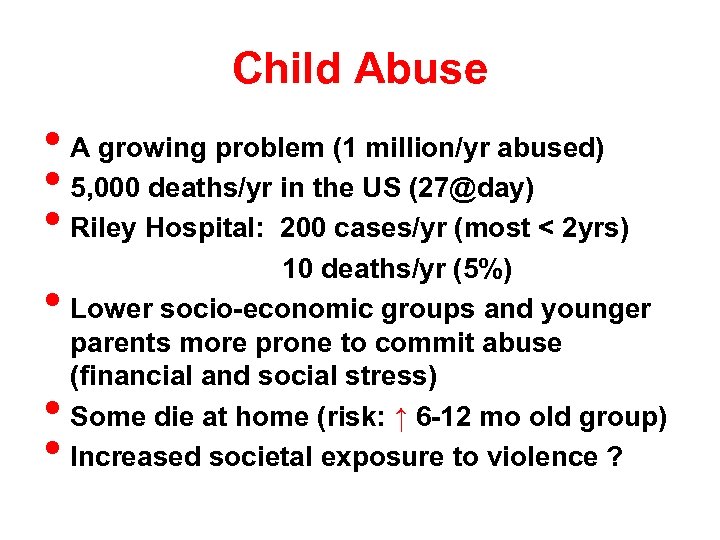 Child Abuse

• A growing problem (1 million/yr abused)
• 5,000 deaths/yr in the US (27@day)
• Riley Hospital: 200 cases/yr (most < 2yrs)
10 deaths/yr (5%)
• Lower socio-economic groups and younger parents more prone to commit abuse (financial and social stress)
• Some die at home (risk: ↑ 6-12 mo old group)
• Increased societal exposure to violence ?